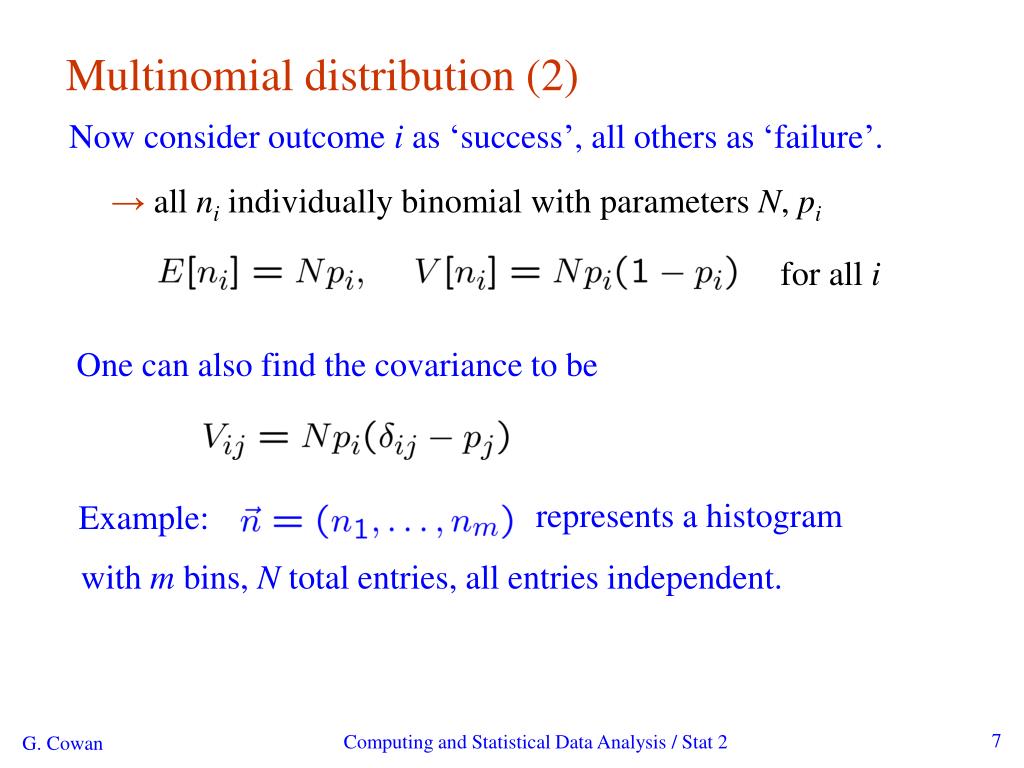 Multinomial distribution (2)

Now consider outcome $i$ as ‘success’, all others as ‘failure’.

→ all $n_i$ individually binomial with parameters $N$, $p_i$

$E[n_i] = Np_i, \quad V[n_i] = Np_i(1 - p_i)$ for all $i$

One can also find the covariance to be

$V_{ij} = Np_i(\delta_{ij} - p_j)$

Example: $\vec{n} = (n_1, \ldots, n_m)$ represents a histogram with $m$ bins, $N$ total entries, all entries independent.

G. Cowan

Computing and Statistical Data Analysis / Stat 2

7